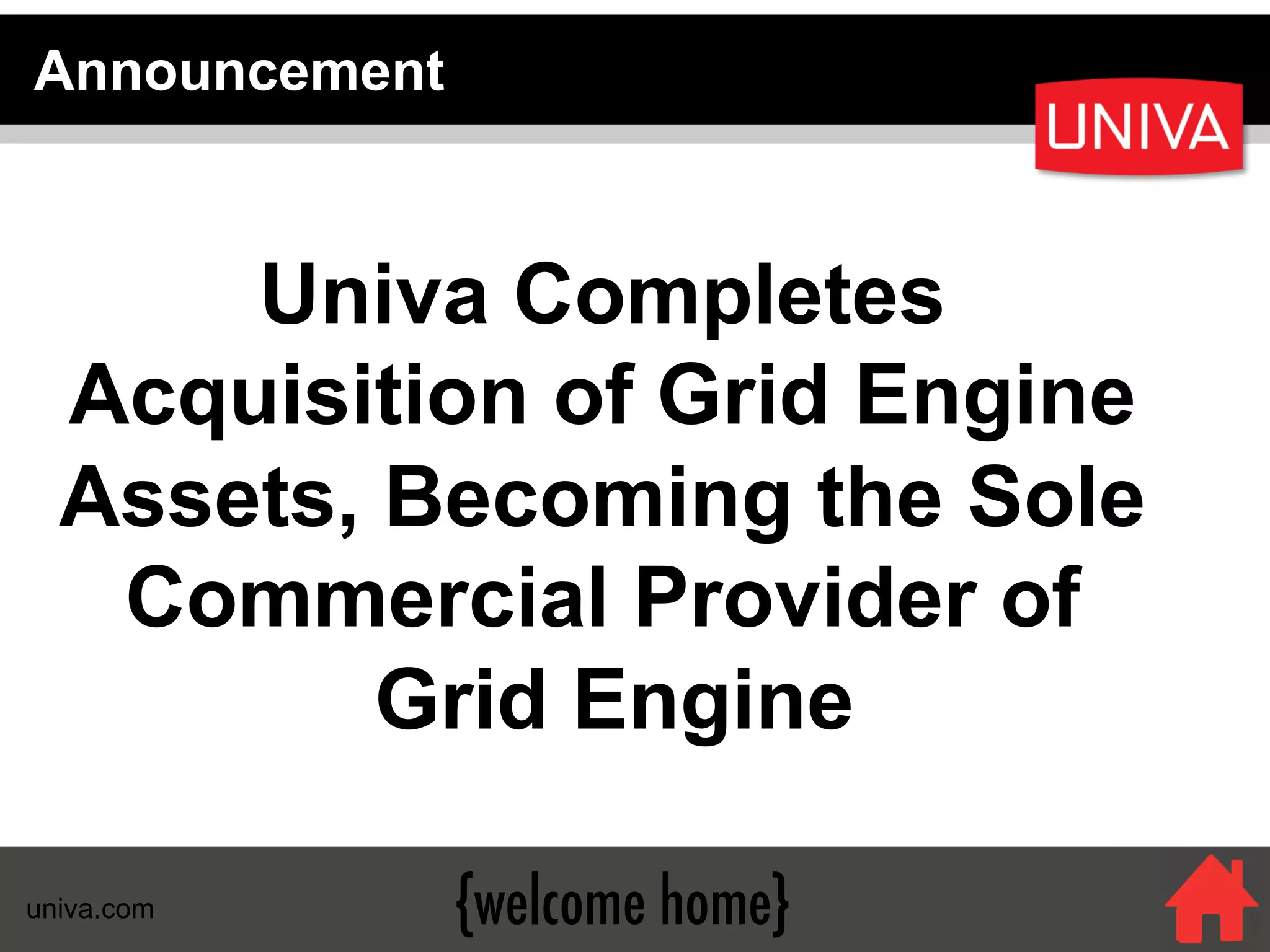 Announcement

UNIVA

Univa Completes Acquisition of Grid Engine Assets, Becoming the Sole Commercial Provider of Grid Engine

univa.com

{welcome home}